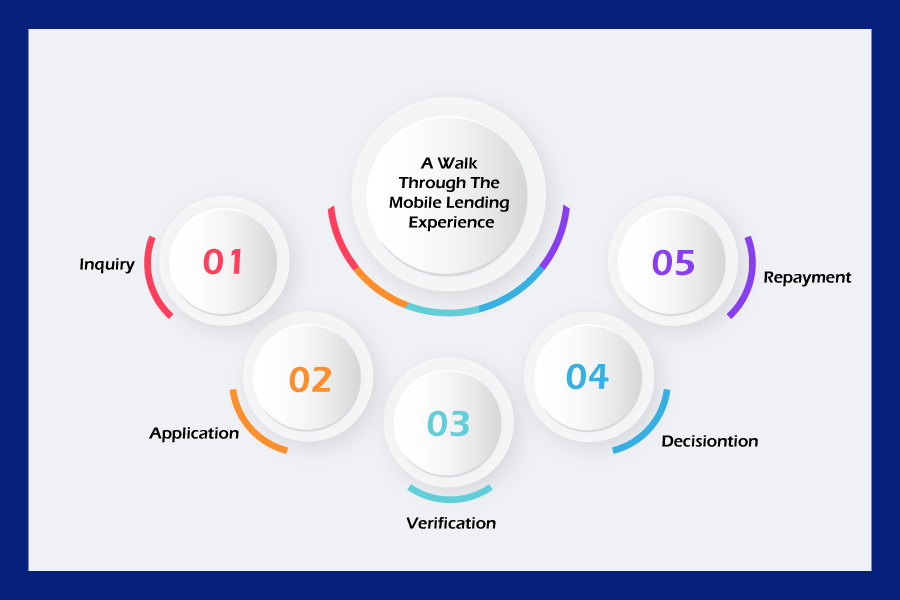 A Walk Through The Mobile Lending Experience

01
Inquiry

02
Application

03
Verification

04
Decisiontion

05
Repayment